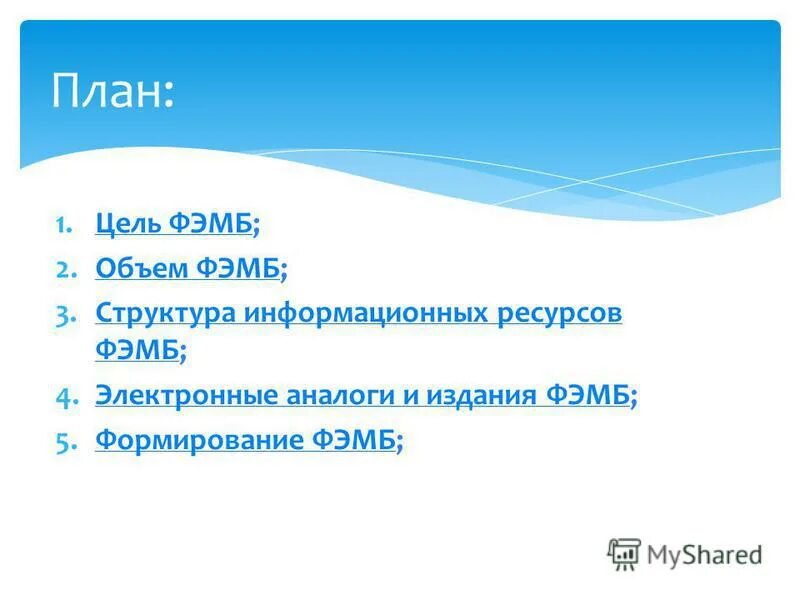 План:

1. Цель ФЭМБ;
2. Объем ФЭМБ;
3. Структура информационных ресурсов ФЭМБ;
4. Электронные аналоги и издания ФЭМБ;
5. Формирование ФЭМБ;

MyShared